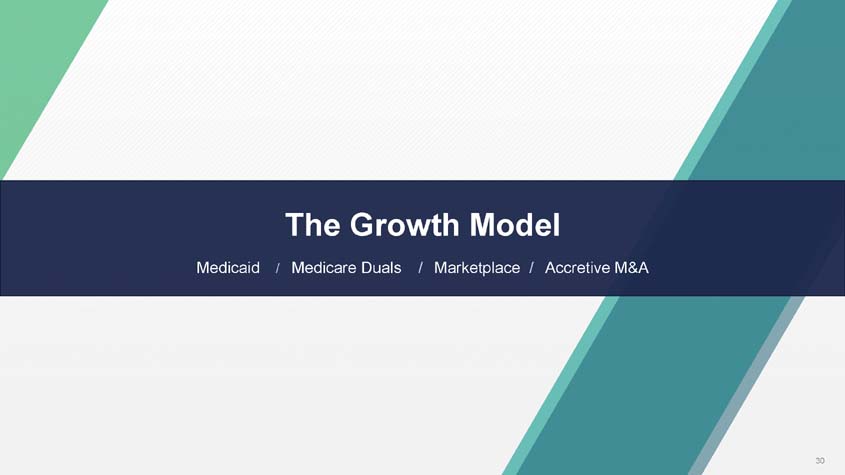 The Growth Model

Medicaid / Medicare Duals / Marketplace / Accretive M&A

30